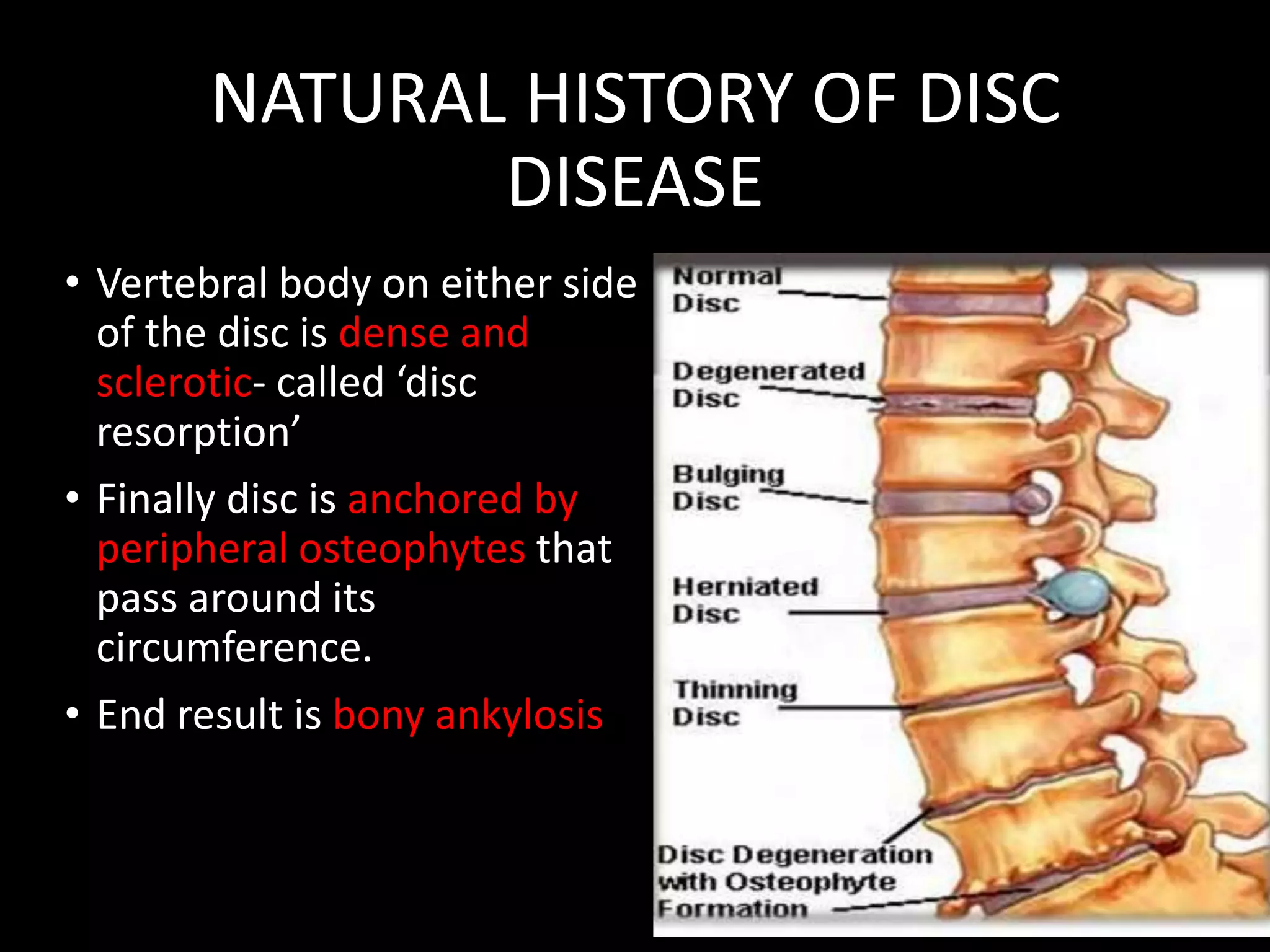 NATURAL HISTORY OF DISC DISEASE

• Vertebral body on either side of the disc is dense and sclerotic- called ‘disc resorption’

• Finally disc is anchored by peripheral osteophytes that pass around its circumference.

• End result is bony ankylosis

Normal Disc

Degenerated Disc

Bulging Disc

Herniated Disc

Thinning Disc

Disc Degeneration with Osteophyte Formation